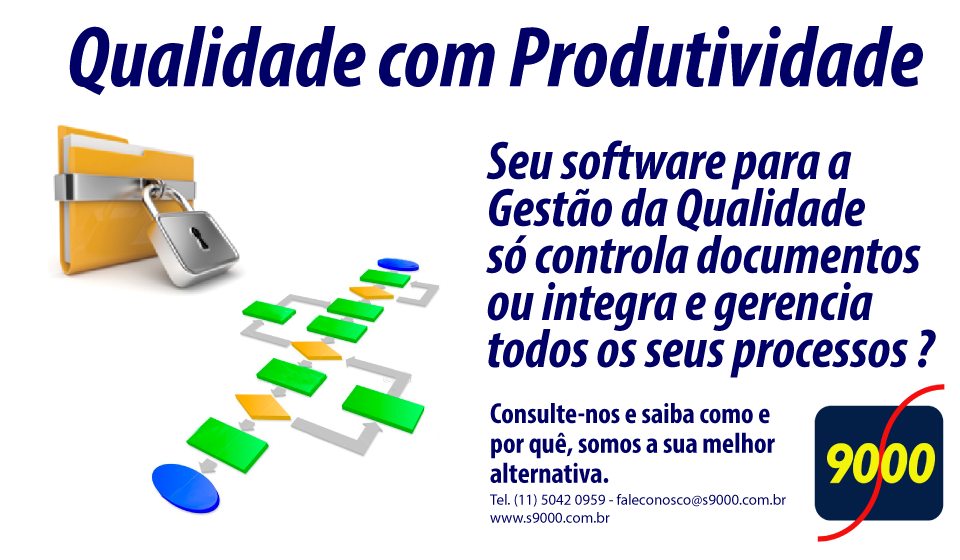 Qualidade com Produtividade

Seu software para a Gestão da Qualidade só controla documentos ou integra e gerencia todos os seus processos ?

Consulte-nos e saiba como e por quê, somos a sua melhor alternativa.

Tel. (11) 5042 0959 - faleconosco@s9000.com.br
www.s9000.com.br

9000